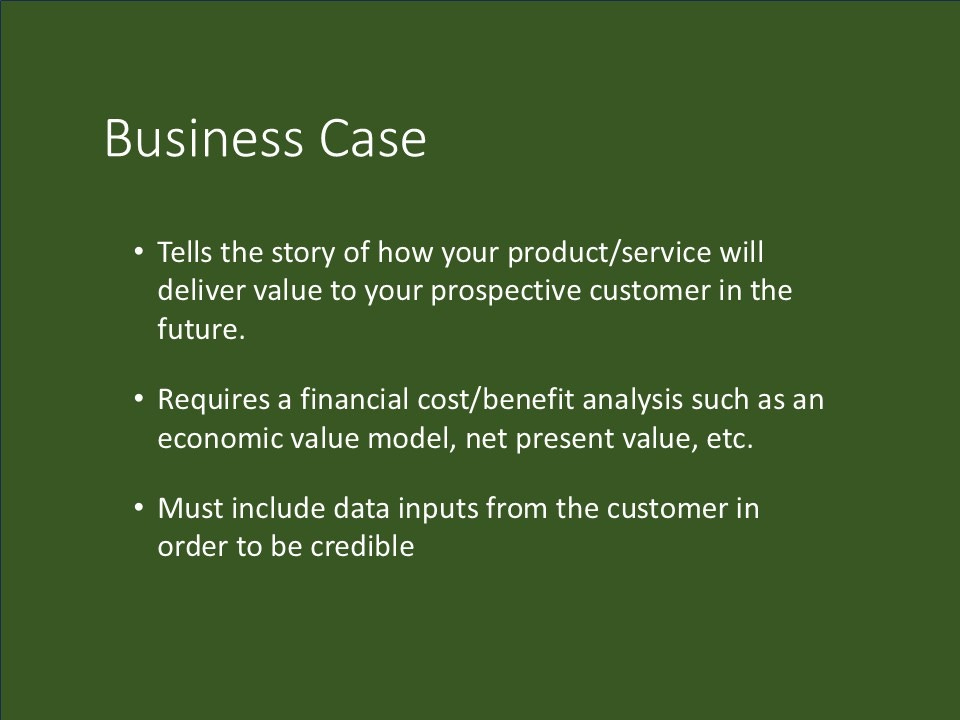 Business Case

• Tells the story of how your product/service will deliver value to your prospective customer in the future.

• Requires a financial cost/benefit analysis such as an economic value model, net present value, etc.

• Must include data inputs from the customer in order to be credible